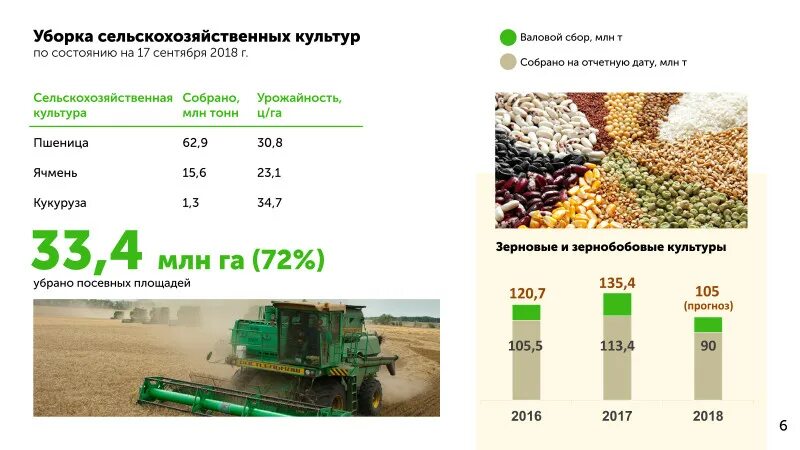 Уборка сельскохозяйственных культур
по состоянию на 17 сентября 2018 г.

| Сельскохозяйственная культура | Собрано, млн тонн | Урожайность, ц/га |
|---|---|---|
| Пшеница | 62,9 | 30,8 |
| Ячмень | 15,6 | 23,1 |
| Кукуруза | 1,3 | 34,7 |

33,4 млн га (72%)
убрано посевных площадей

Валовой сбор, млн т

Собрано на отчетную дату, млн т

Зерновые и зернобобовые культуры

120,7
105,5
2016

135,4
113,4
2017

105
(прогноз)
90
2018

6